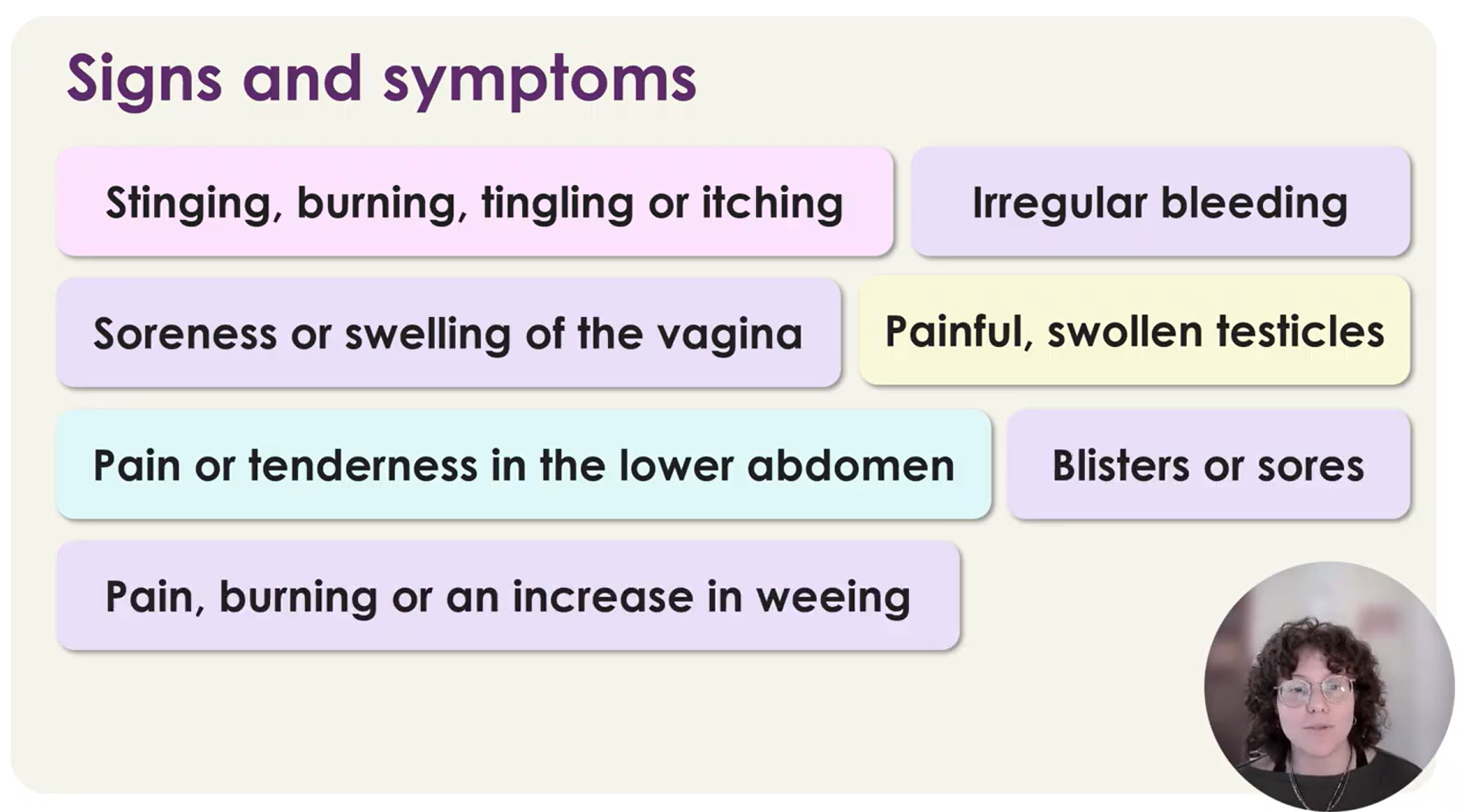 Signs and symptoms

Stinging, burning, tingling or itching

Irregular bleeding

Soreness or swelling of the vagina

Painful, swollen testicles

Pain or tenderness in the lower abdomen

Blisters or sores

Pain, burning or an increase in weeing